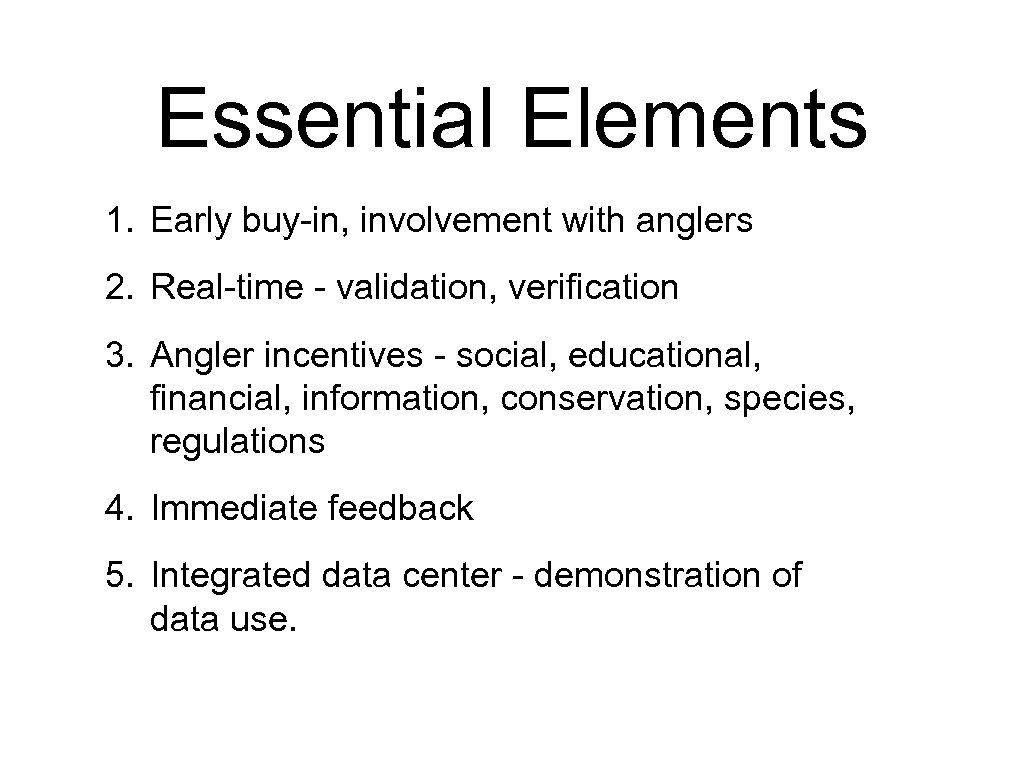 Essential Elements

1. Early buy-in, involvement with anglers

2. Real-time - validation, verification

3. Angler incentives - social, educational, financial, information, conservation, species, regulations

4. Immediate feedback

5. Integrated data center - demonstration of data use.